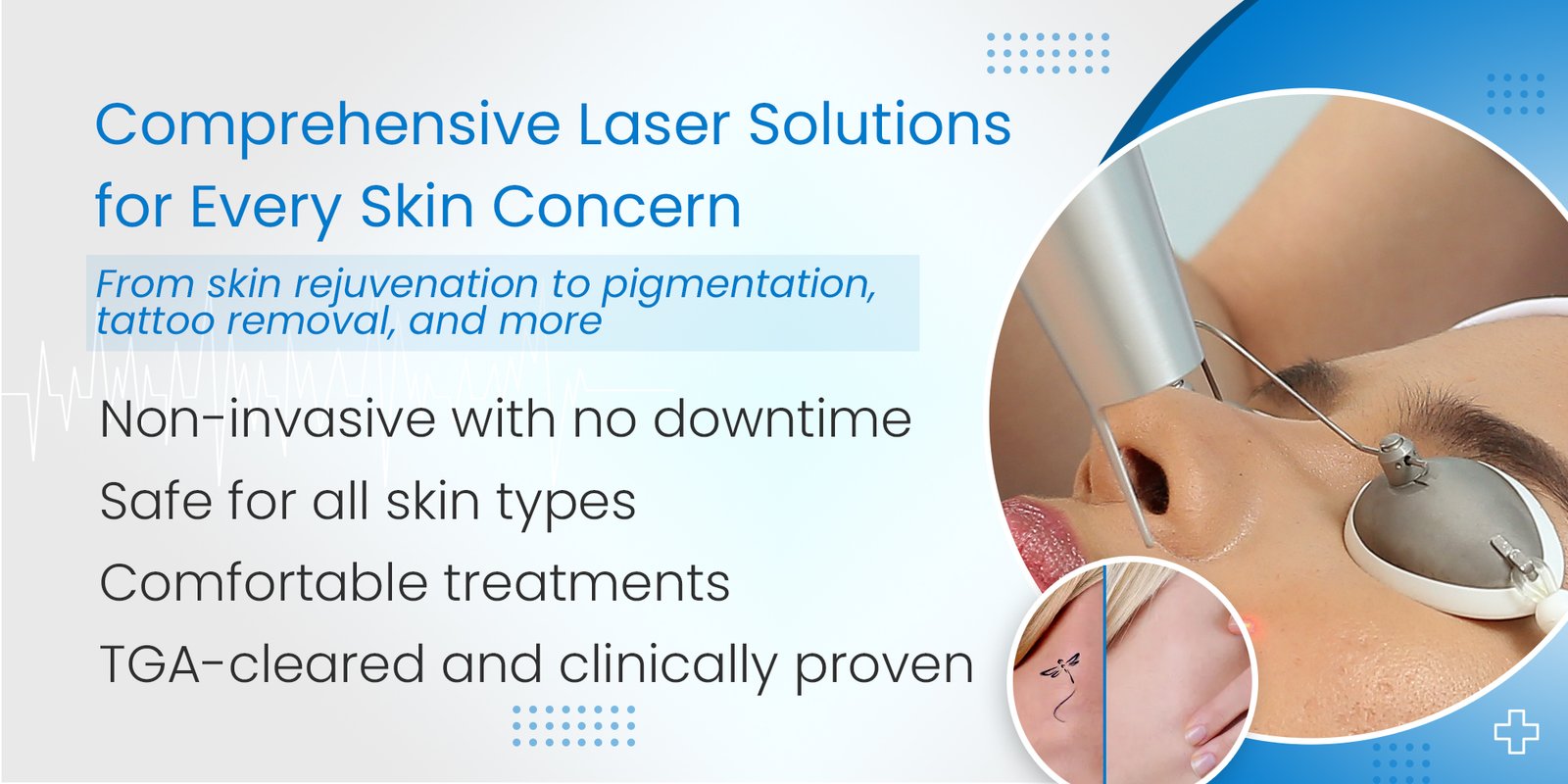 Comprehensive Laser Solutions for Every Skin Concern

From skin rejuvenation to pigmentation, tattoo removal, and more

Non-invasive with no downtime

Safe for all skin types

Comfortable treatments

TGA-cleared and clinically proven